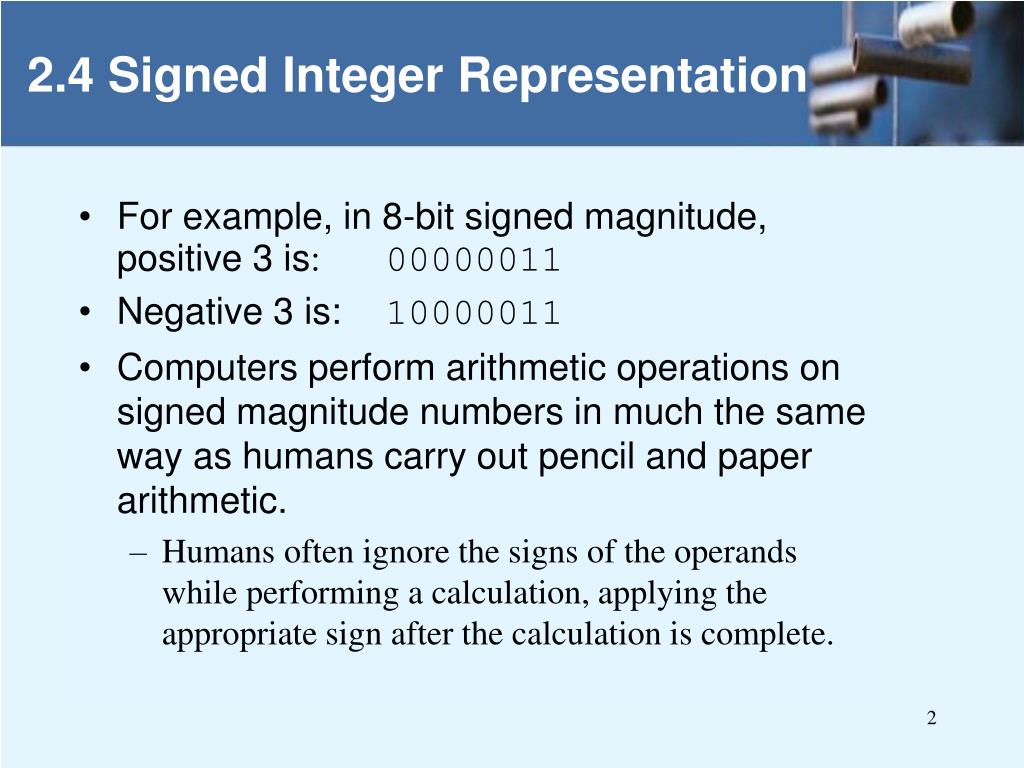 2.4 Signed Integer Representation

• For example, in 8-bit signed magnitude, positive 3 is: 00000011
• Negative 3 is: 10000011
• Computers perform arithmetic operations on signed magnitude numbers in much the same way as humans carry out pencil and paper arithmetic.
– Humans often ignore the signs of the operands while performing a calculation, applying the appropriate sign after the calculation is complete.

2